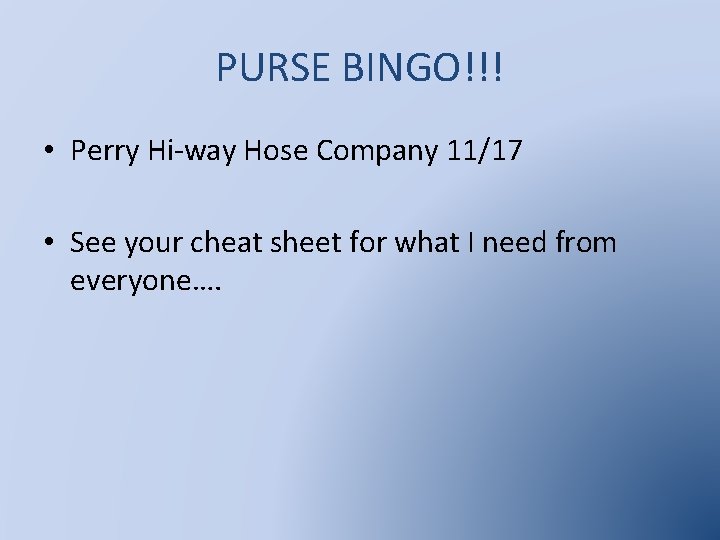 PURSE BINGO!!!

• Perry Hi-way Hose Company 11/17

• See your cheat sheet for what I need from everyone….